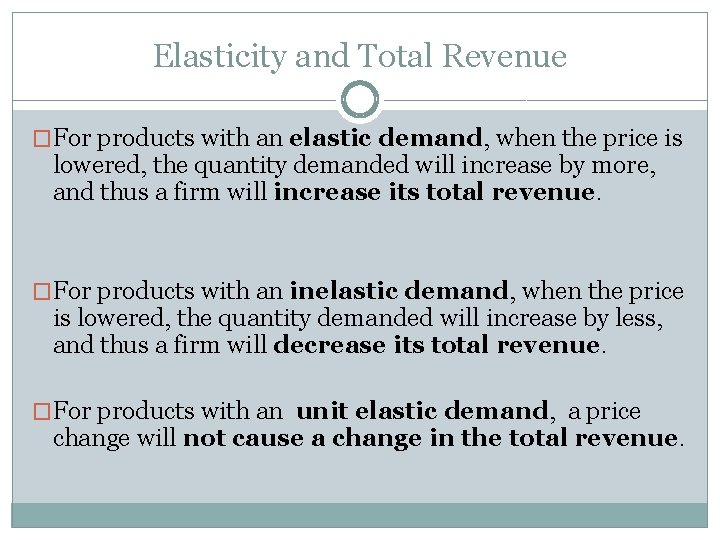 Elasticity and Total Revenue

For products with an elastic demand, when the price is lowered, the quantity demanded will increase by more, and thus a firm will increase its total revenue.

For products with an inelastic demand, when the price is lowered, the quantity demanded will increase by less, and thus a firm will decrease its total revenue.

For products with an unit elastic demand, a price change will not cause a change in the total revenue.